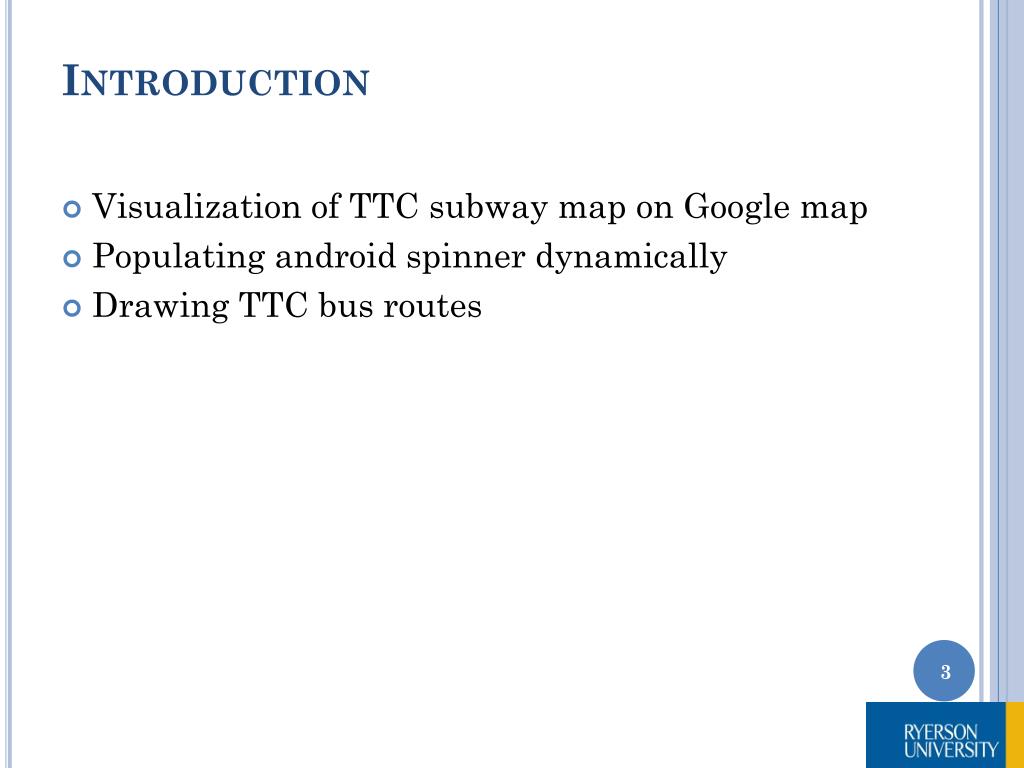 INTRODUCTION

Visualization of TTC subway map on Google map
Populating android spinner dynamically
Drawing TTC bus routes

3

RYERSON UNIVERSITY